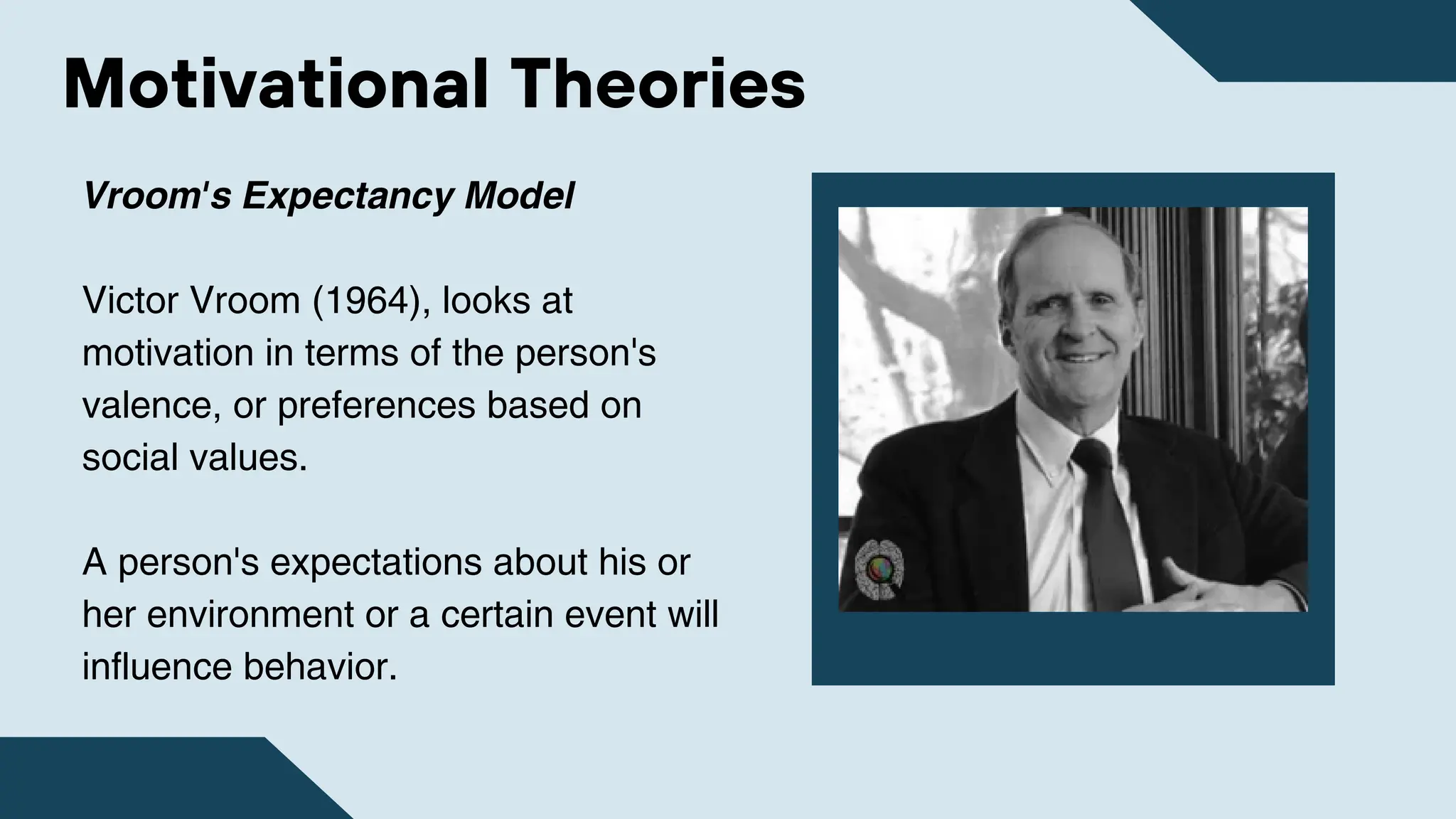 Motivational Theories

Vroom's Expectancy Model

Victor Vroom (1964), looks at motivation in terms of the person's valence, or preferences based on social values.

A person's expectations about his or her environment or a certain event will influence behavior.